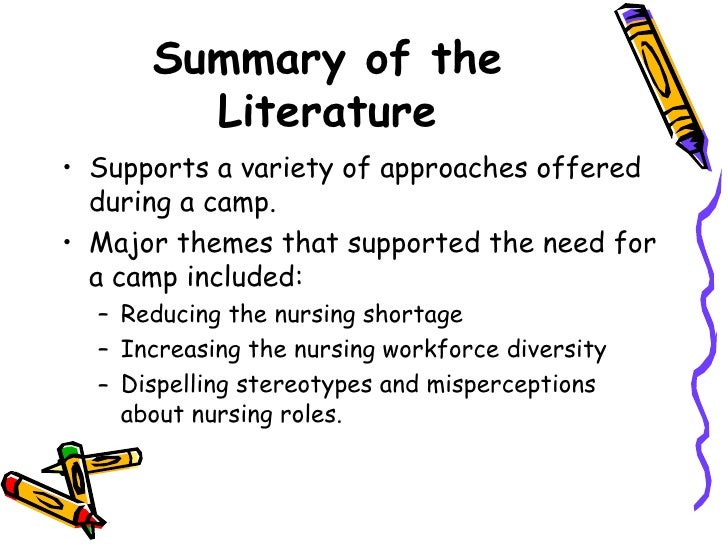 Summary of the Literature

• Supports a variety of approaches offered during a camp.

• Major themes that supported the need for a camp included:
  – Reducing the nursing shortage
  – Increasing the nursing workforce diversity
  – Dispelling stereotypes and misperceptions about nursing roles.